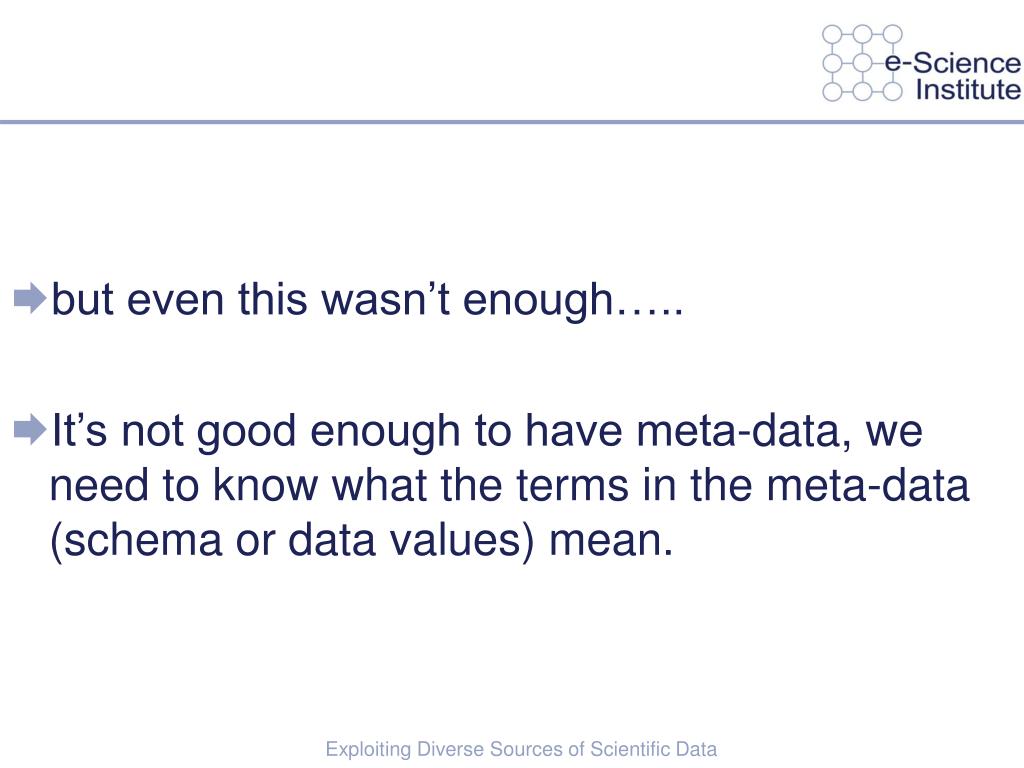 e-Science Institute

but even this wasn’t enough…..

It’s not good enough to have meta-data, we need to know what the terms in the meta-data (schema or data values) mean.

Exploiting Diverse Sources of Scientific Data